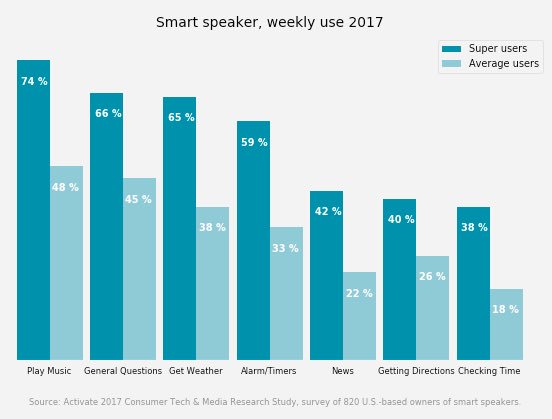 Smart speaker, weekly use 2017

Super users
Average users

74 %
48 %
66 %
45 %
65 %
38 %
59 %
33 %
42 %
22 %
40 %
26 %
38 %
18 %

Play Music
General Questions
Get Weather
Alarm/Timers
News
Getting Directions
Checking Time

Source: Activate 2017 Consumer Tech & Media Research Study, survey of 820 U.S.-based owners of smart speakers.